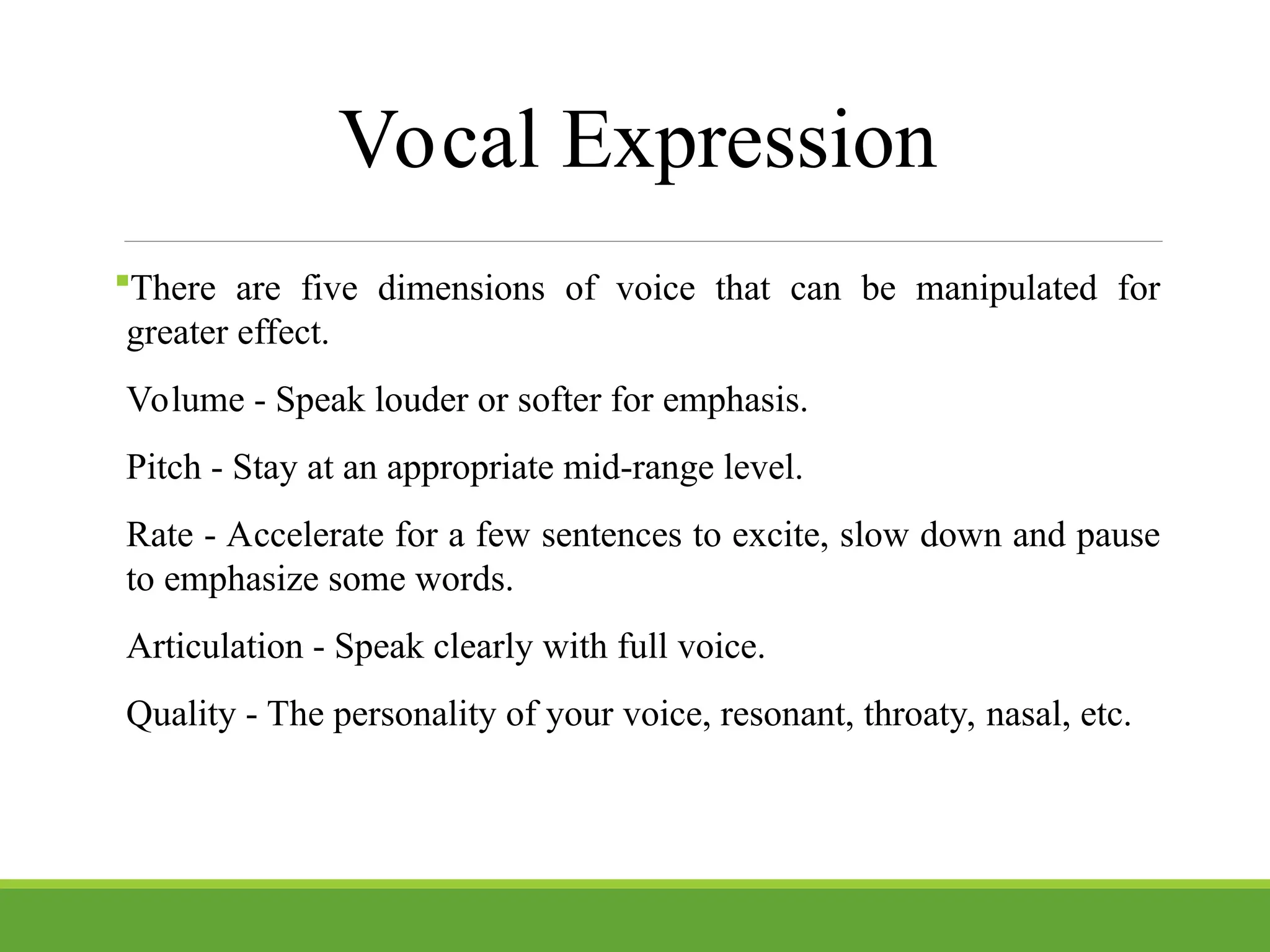 Vocal Expression

There are five dimensions of voice that can be manipulated for greater effect.

Volume - Speak louder or softer for emphasis.

Pitch - Stay at an appropriate mid-range level.

Rate - Accelerate for a few sentences to excite, slow down and pause to emphasize some words.

Articulation - Speak clearly with full voice.

Quality - The personality of your voice, resonant, throaty, nasal, etc.